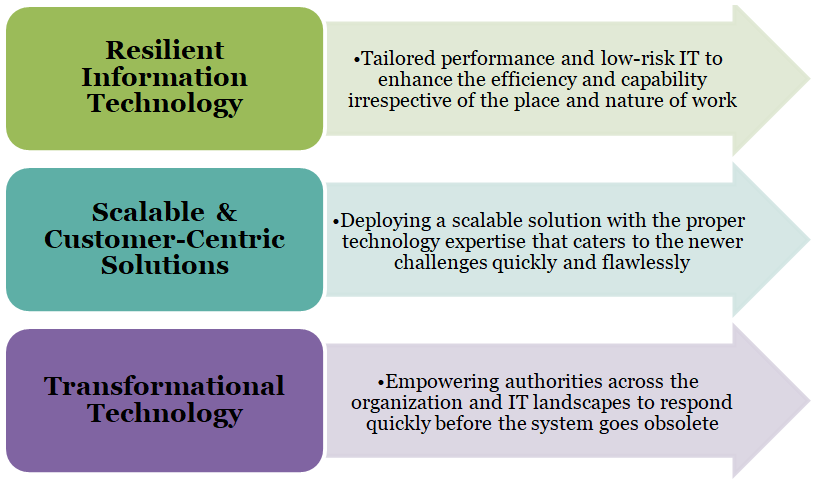 Resilient Information Technology

•Tailored performance and low-risk IT to enhance the efficiency and capability irrespective of the place and nature of work

Scalable & Customer-Centric Solutions

•Deploying a scalable solution with the proper technology expertise that caters to the newer challenges quickly and flawlessly

Transformational Technology

•Empowering authorities across the organization and IT landscapes to respond quickly before the system goes obsolete